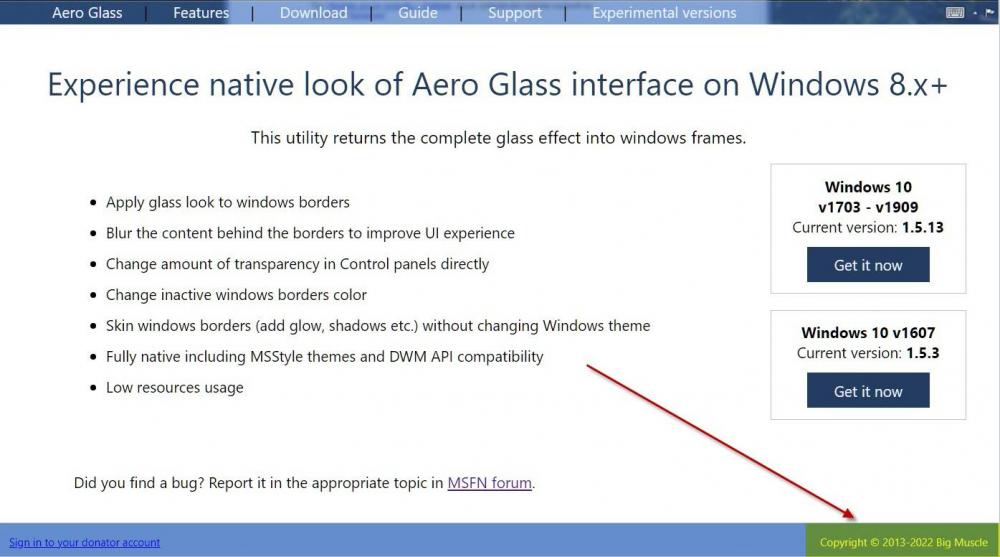 Aero Glass | Features | Download | Guide | Support | Experimental versions

Experience native look of Aero Glass interface on Windows 8.x+

This utility returns the complete glass effect into windows frames.

- Apply glass look to windows borders
- Blur the content behind the borders to improve UI experience
- Change amount of transparency in Control panels directly
- Change inactive windows borders color
- Skin windows borders (add glow, shadows etc.) without changing Windows theme
- Fully native including MSStyle themes and DWM API compatibility
- Low resources usage

Windows 10
v1703 - v1909
Current version: 1.5.13
Get it now

Windows 10 v1607
Current version: 1.5.3
Get it now

Did you find a bug? Report it in the appropriate topic in MSFN forum.

Sign in to your donator account

Copyright © 2013-2022 Big Muscle